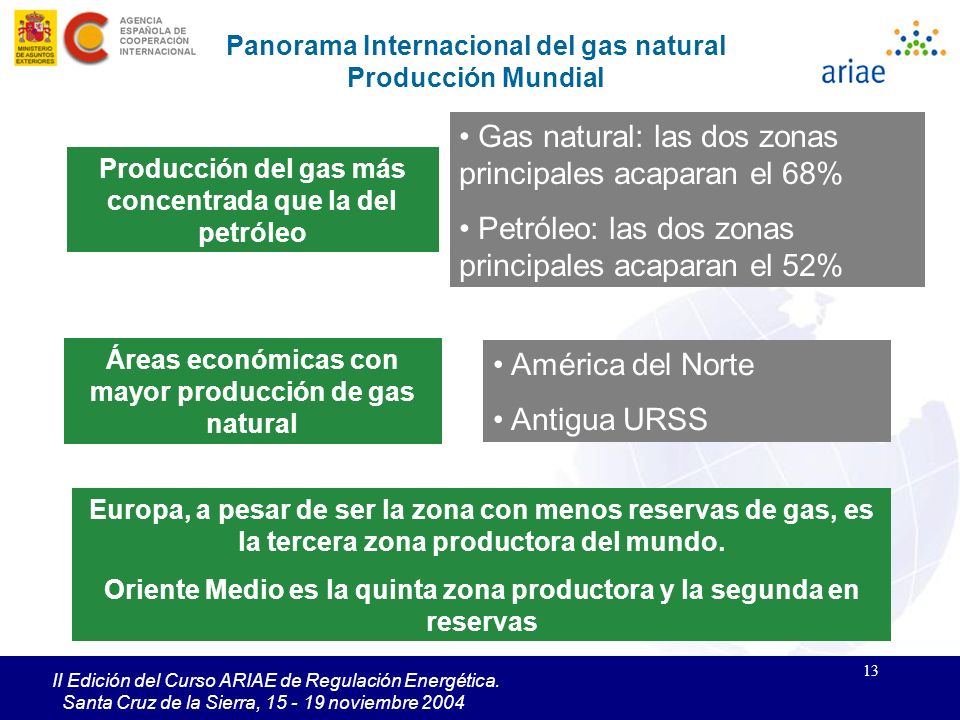 MINISTERIO DE ASUNTOS EXTERIORES

AGENCIA ESPAÑOLA DE COOPERACIÓN INTERNACIONAL

Panorama Internacional del gas natural
Producción Mundial

ariae

Producción del gas más concentrada que la del petróleo

• Gas natural: las dos zonas principales acaparan el 68%

• Petróleo: las dos zonas principales acaparan el 52%

Áreas económicas con mayor producción de gas natural

• América del Norte

• Antigua URSS

Europa, a pesar de ser la zona con menos reservas de gas, es la tercera zona productora del mundo.

Oriente Medio es la quinta zona productora y la segunda en reservas

II Edición del Curso ARIAE de Regulación Energética.
Santa Cruz de la Sierra, 15 - 19 noviembre 2004

13